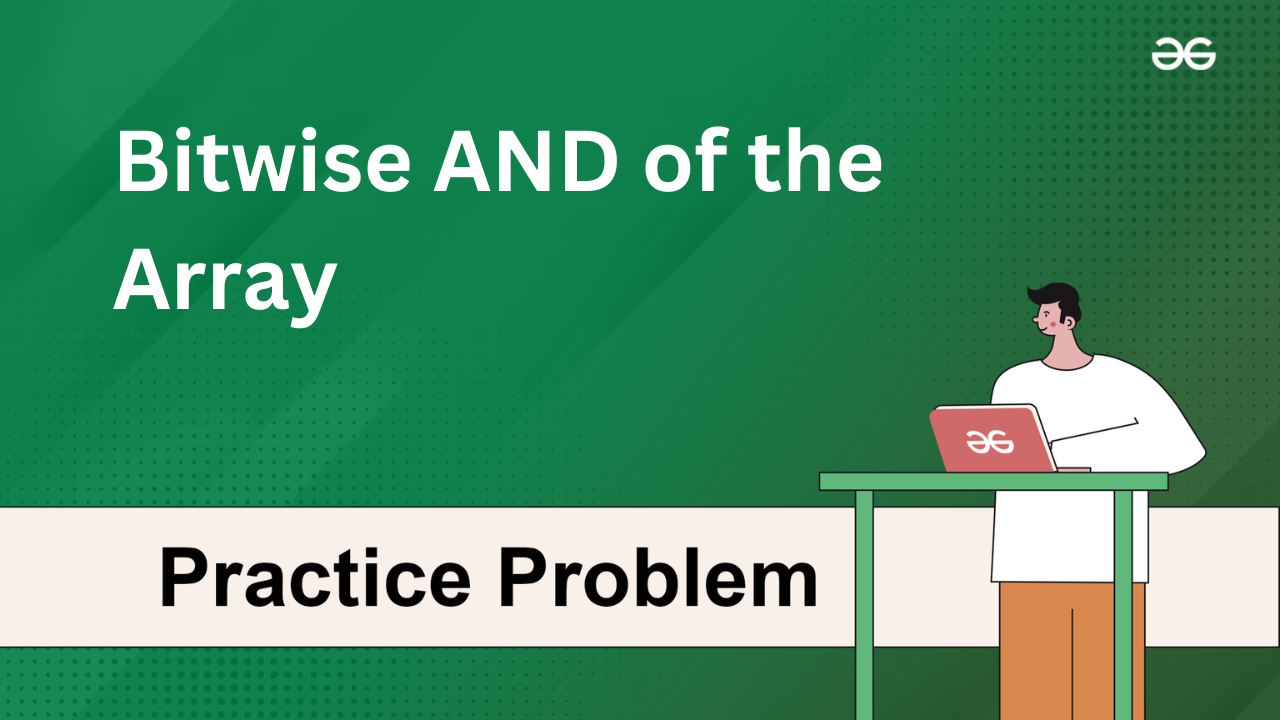 Bitwise AND of the Array

Practice Problem